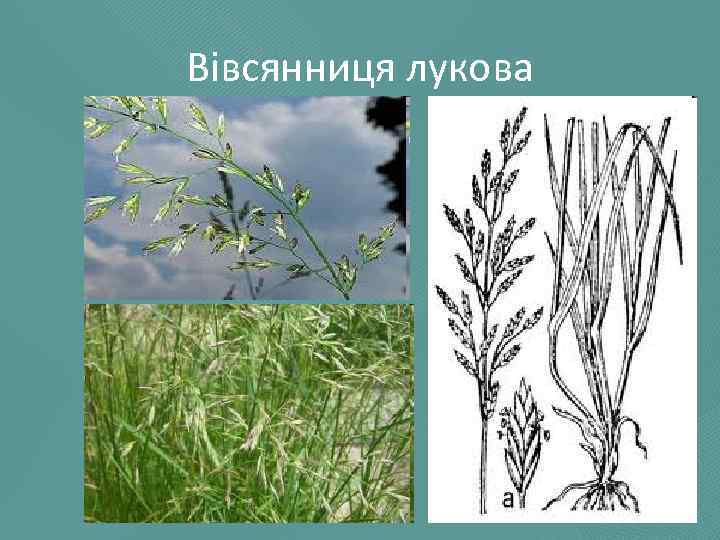 Вівсянниця лукова

а